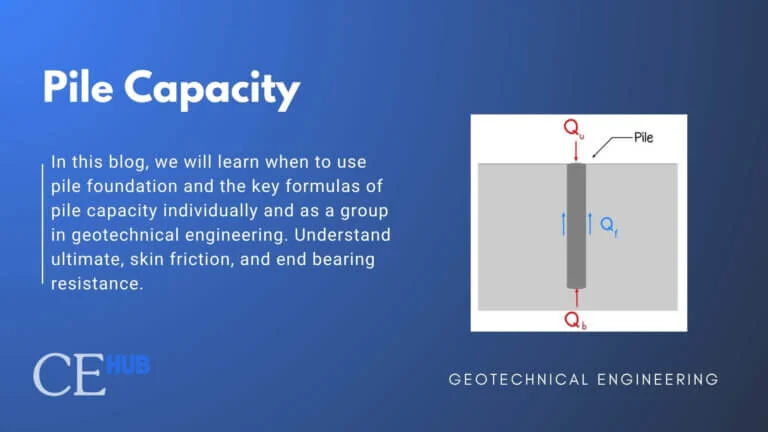 Pile Capacity

In this blog, we will learn when to use pile foundation and the key formulas of pile capacity individually and as a group in geotechnical engineering. Understand ultimate, skin friction, and end bearing resistance.

$Q_u$
Pile
$Q_f$
$Q_b$

CE HUB

GEOTECHNICAL ENGINEERING